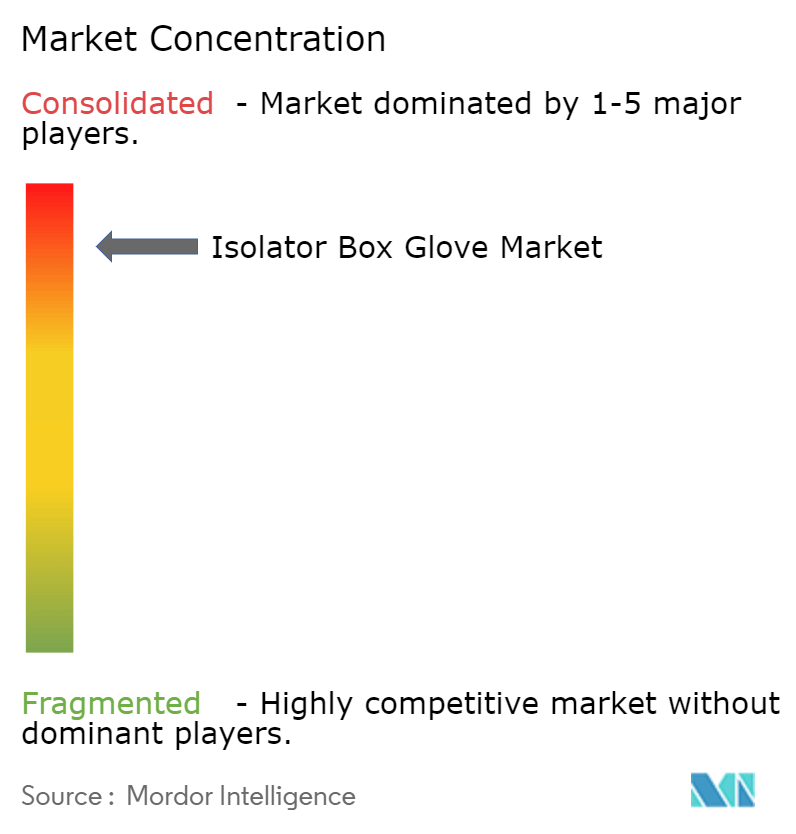 Market Concentration

Consolidated - Market dominated by 1-5 major players.

Isolator Box Glove Market

Fragmented - Highly competitive market without dominant players.

Source : Mordor Intelligence